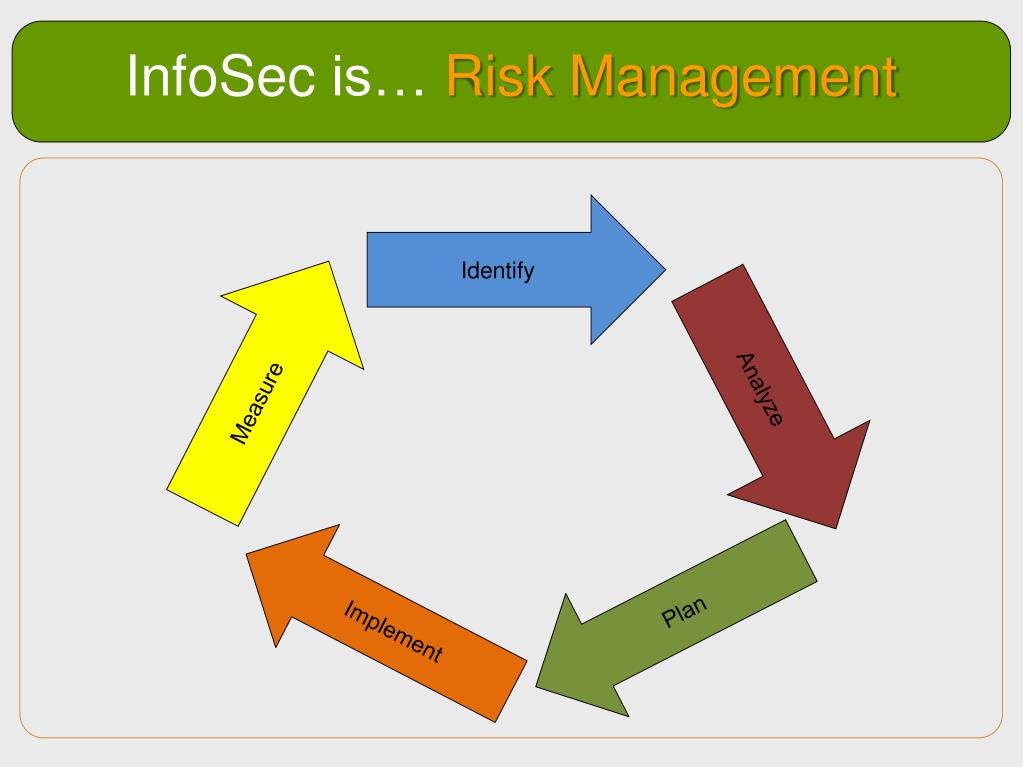 InfoSec is… Risk Management

Identify

Analyze

Plan

Implement

Measure